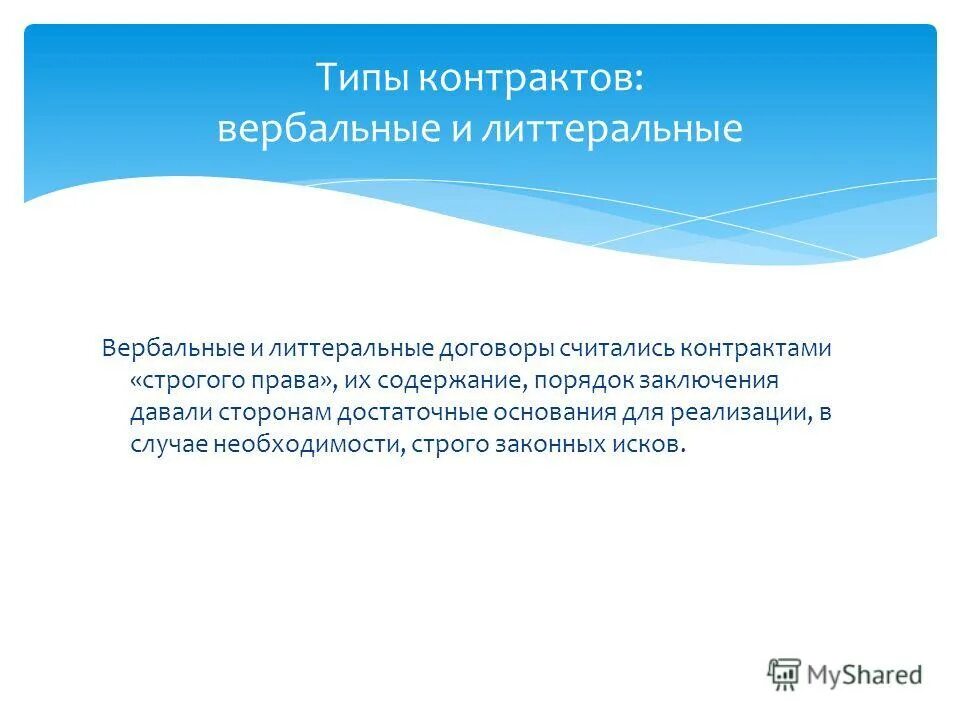 Типы контрактов:
вербальные и литтеральные

Вербальные и литтеральные договоры считались контрактами «строгого права», их содержание, порядок заключения давали сторонам достаточные основания для реализации, в случае необходимости, строго законных исков.

MyShared